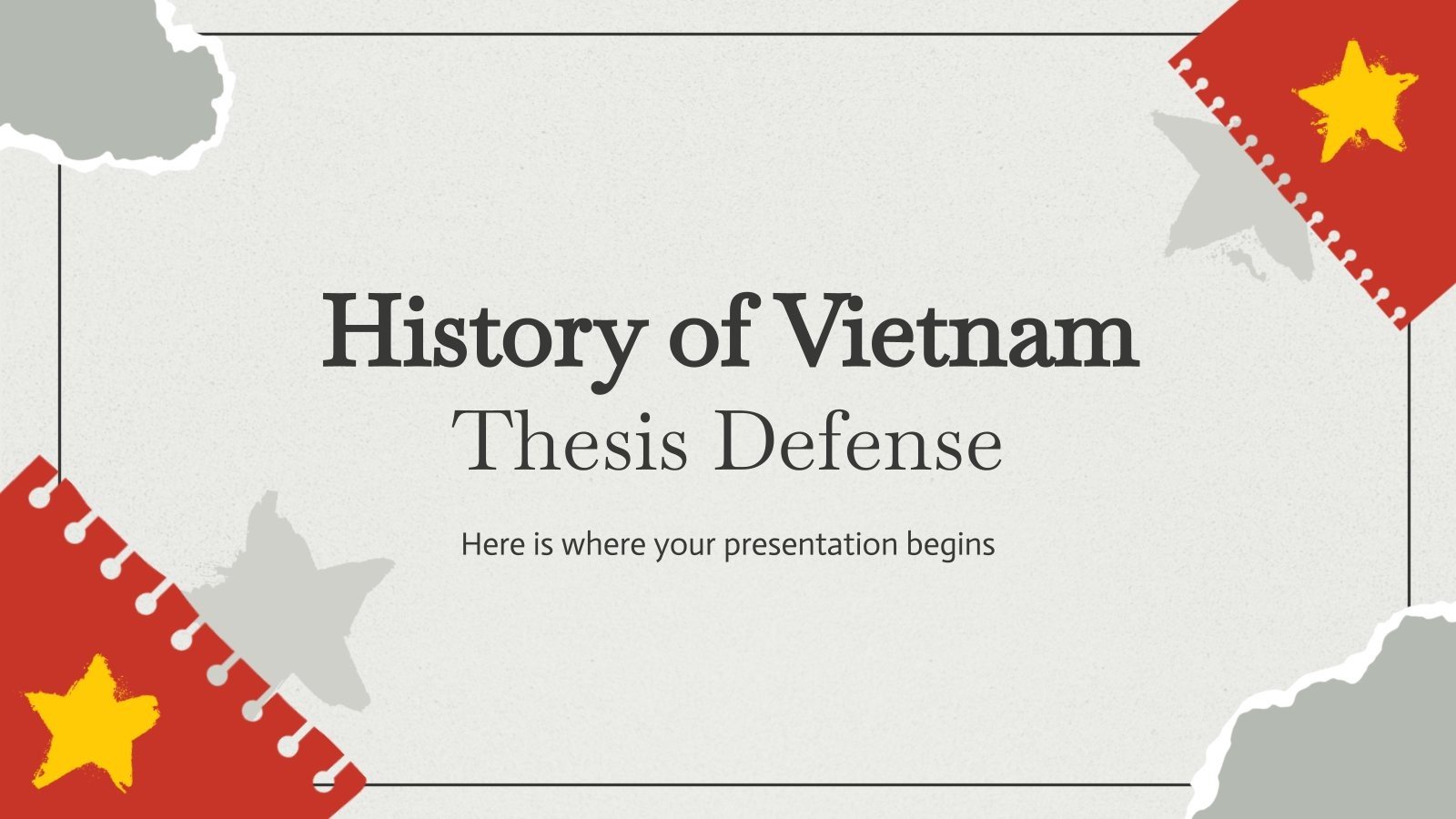 History of Vietnam
Thesis Defense

Here is where your presentation begins